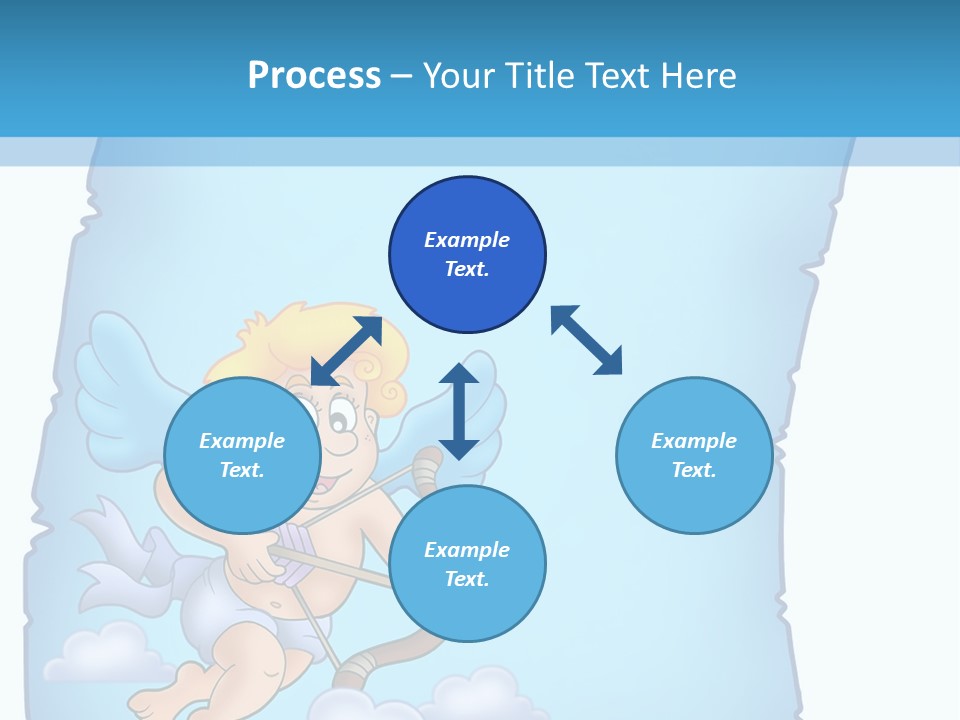 Process – Your Title Text Here

Example Text.

Example Text.

Example Text.

Example Text.